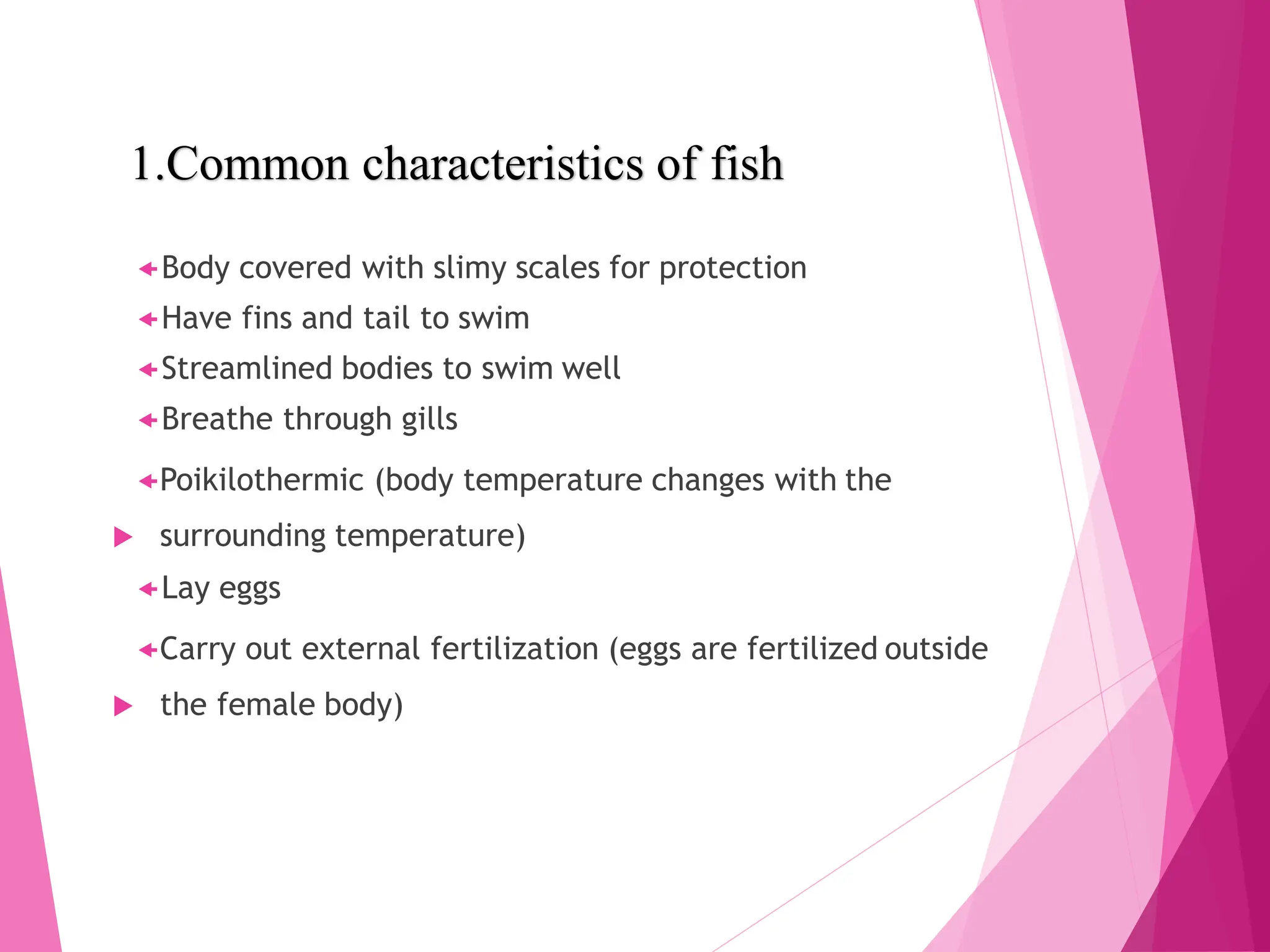 1.Common characteristics of fish

Body covered with slimy scales for protection

Have fins and tail to swim

Streamlined bodies to swim well

Breathe through gills

Poikilothermic (body temperature changes with the

surrounding temperature)

Lay eggs

Carry out external fertilization (eggs are fertilized outside

the female body)